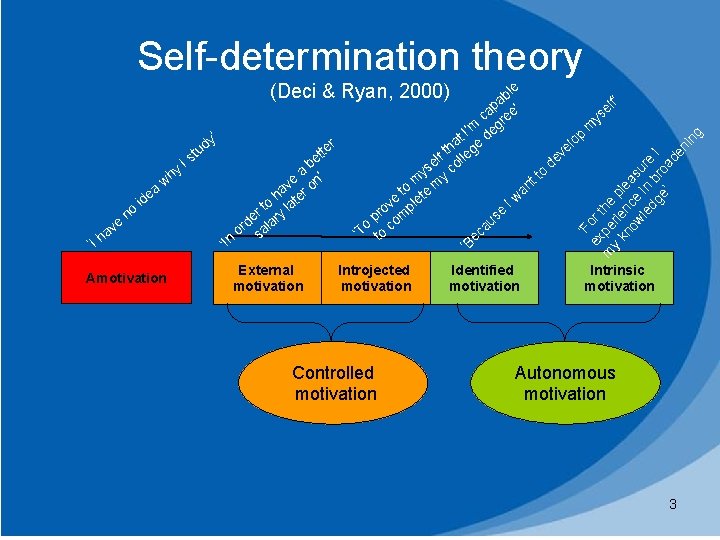 Self-determination theory

(Deci & Ryan, 2000)

'I have no idea why I study'

'In order to have a better salary later on'

'To prove to myself that I'm capable to complete my college degree'

'Because I want to develop myself'

'For the pleasure I experience in broadening my knowledge'

Amotivation

External motivation

Introjected motivation

Identified motivation

Intrinsic motivation

Controlled motivation

Autonomous motivation

3